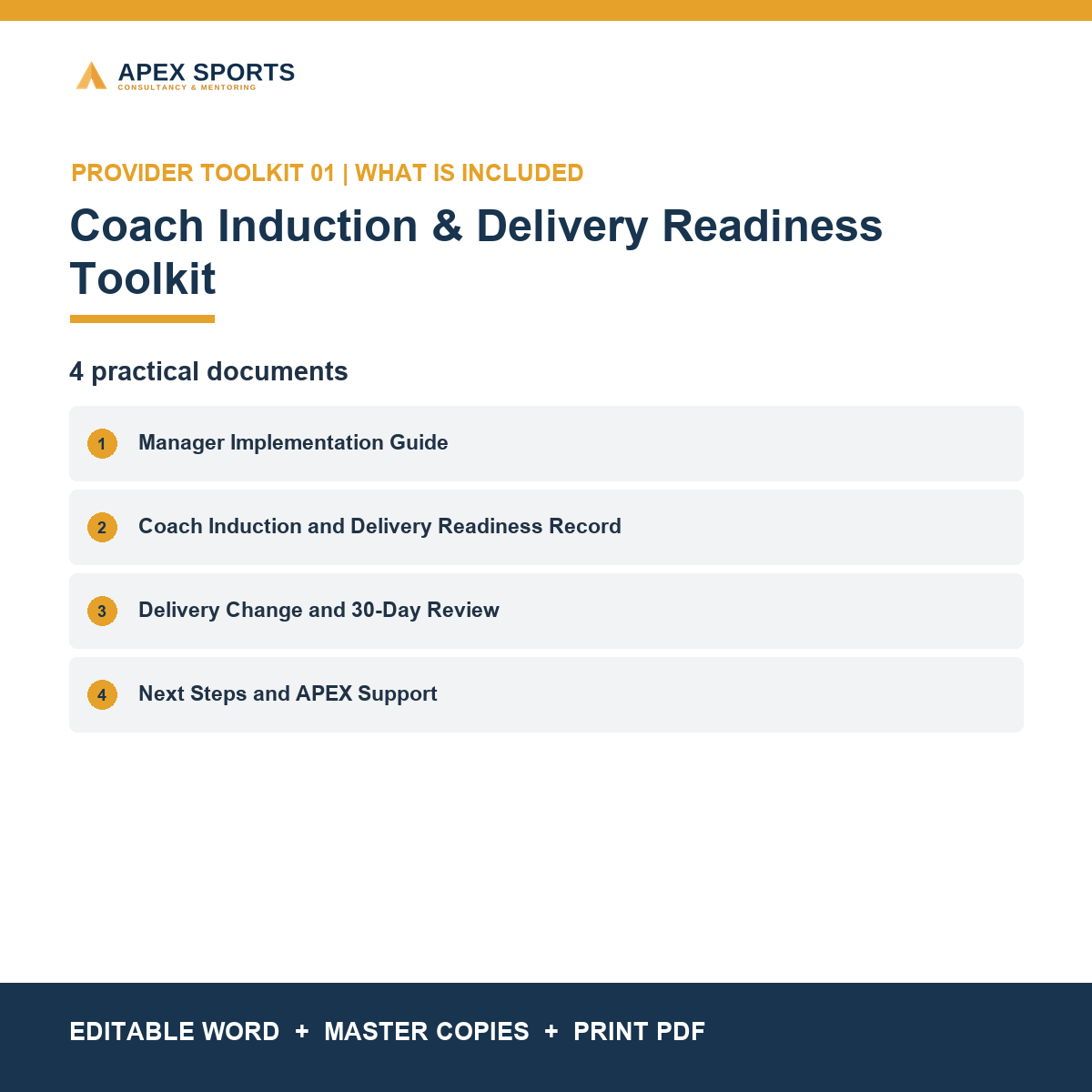 APEX SPORTS
CONSULTANCY & MENTORING

PROVIDER TOOLKIT 01 | WHAT IS INCLUDED

Coach Induction & Delivery Readiness Toolkit

4 practical documents

1 Manager Implementation Guide

2 Coach Induction and Delivery Readiness Record

3 Delivery Change and 30-Day Review

4 Next Steps and APEX Support

EDITABLE WORD + MASTER COPIES + PRINT PDF